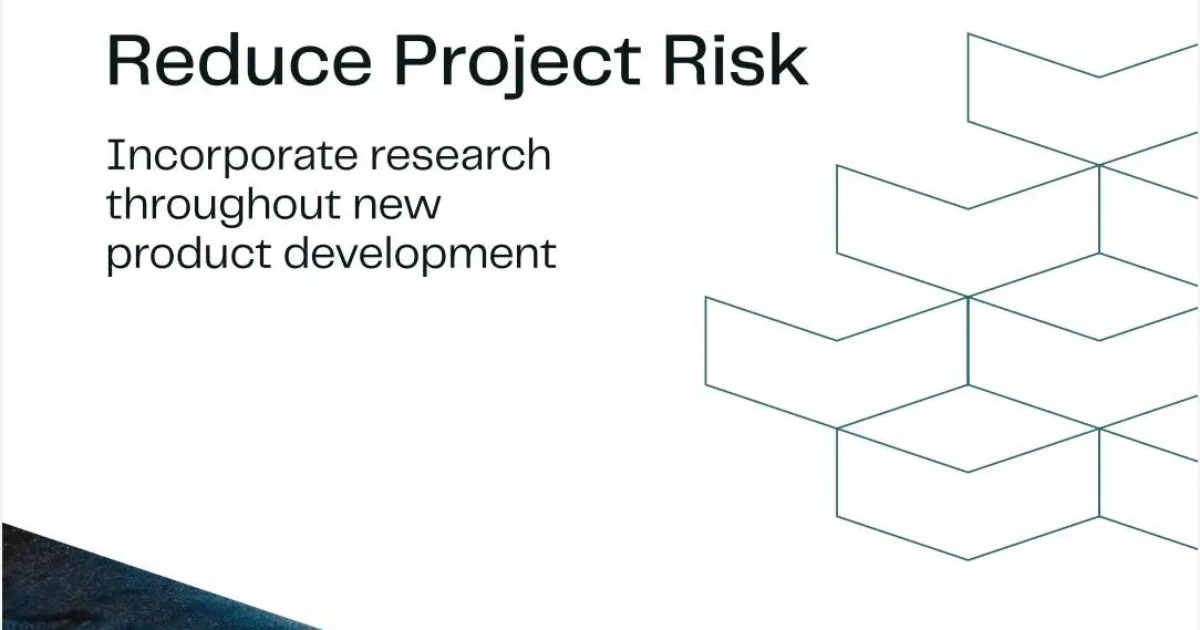 Reduce Project Risk

Incorporate research throughout new product development